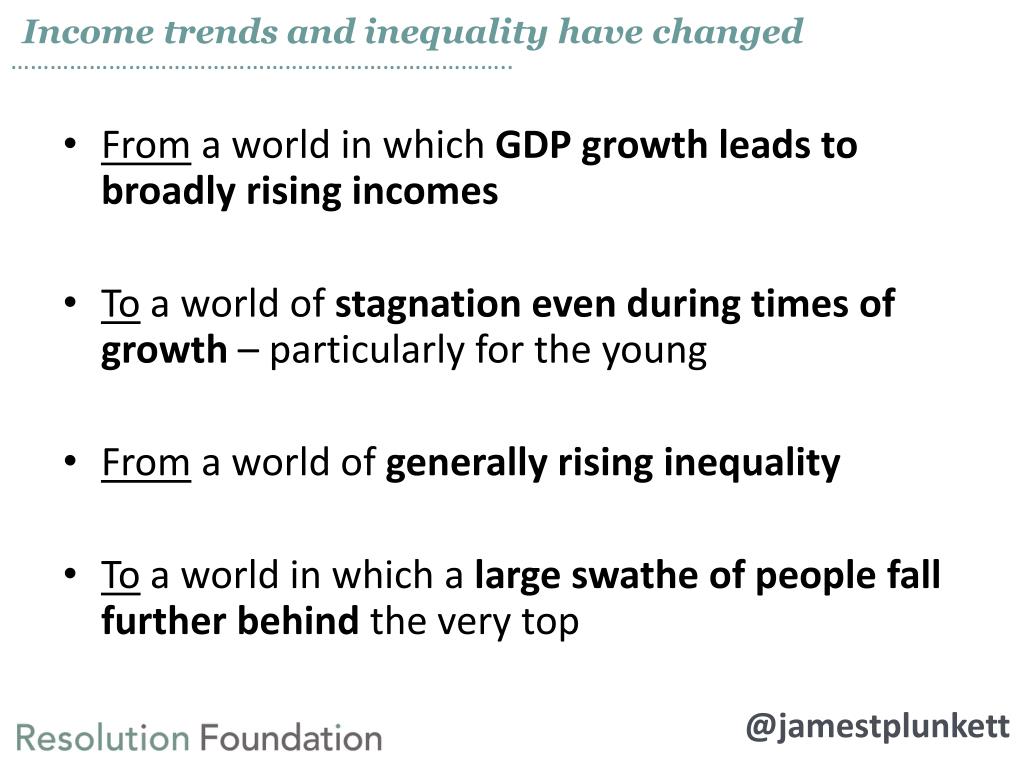 Income trends and inequality have changed

• From a world in which GDP growth leads to broadly rising incomes

• To a world of stagnation even during times of growth – particularly for the young

• From a world of generally rising inequality

• To a world in which a large swathe of people fall further behind the very top

Resolution Foundation

@jamestplunkett